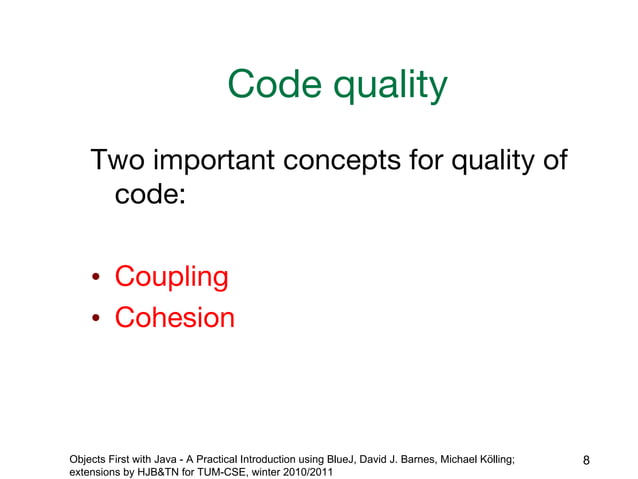 Code quality

Two important concepts for quality of code:

• Coupling
• Cohesion

Objects First with Java - A Practical Introduction using BlueJ, David J. Barnes, Michael Kölling; extensions by HJB&TN for TUM-CSE, winter 2010/2011

8